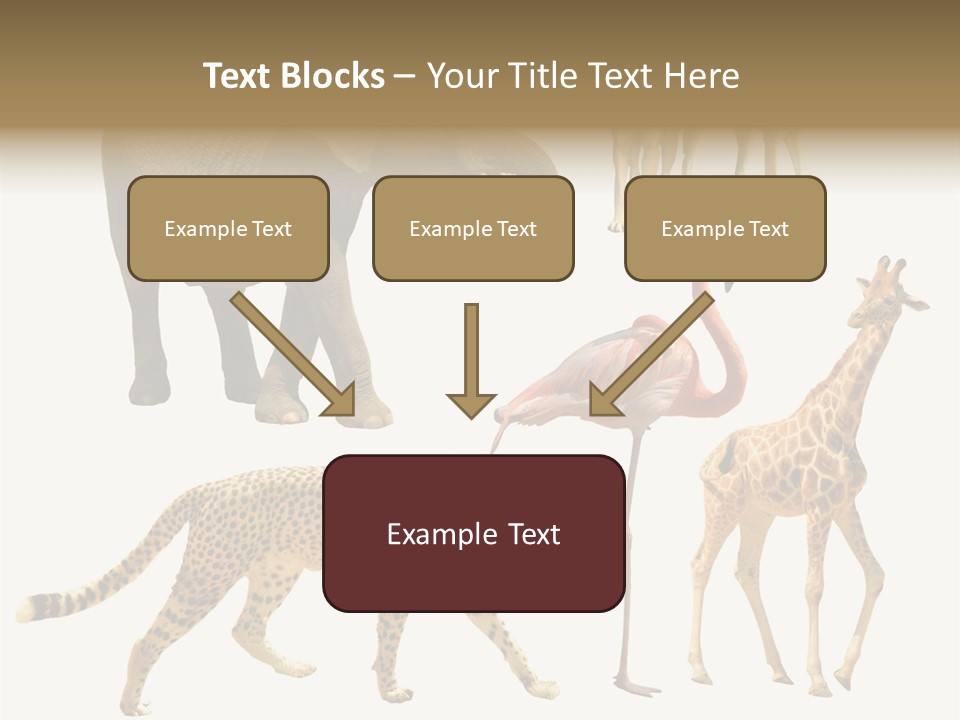 Text Blocks – Your Title Text Here

Example Text

Example Text

Example Text

Example Text